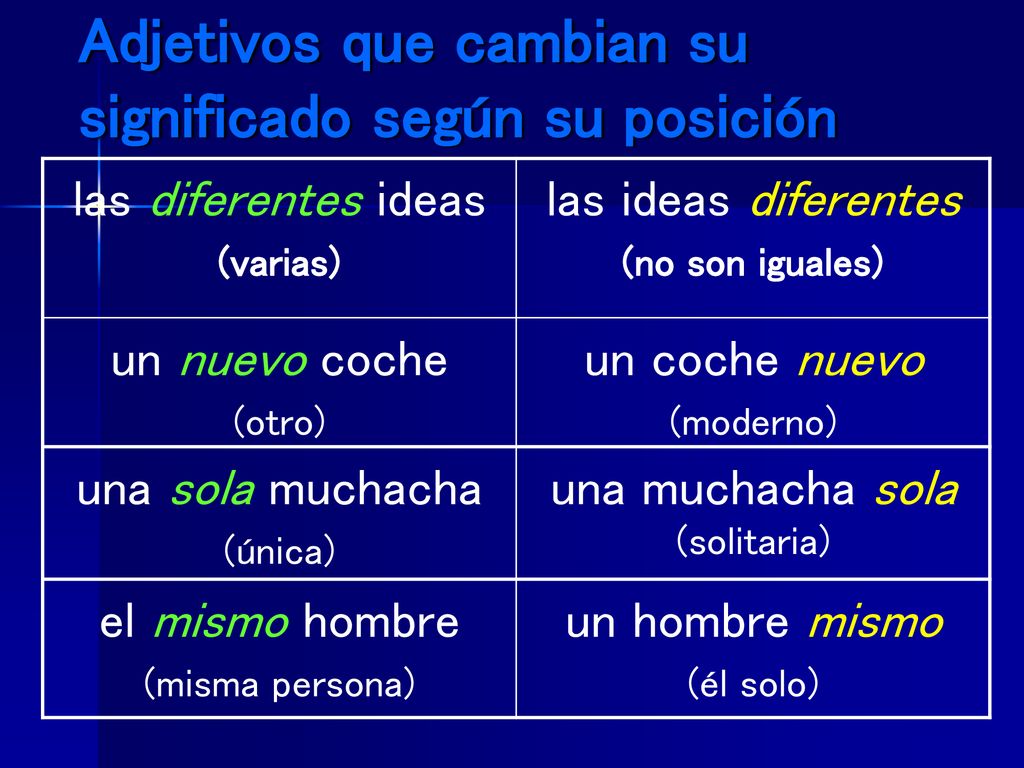 Adjetivos que cambian su significado según su posición

| | |
|---|---|
| las diferentes ideas (varias) | las ideas diferentes (no son iguales) |
| un nuevo coche (otro) | un coche nuevo (moderno) |
| una sola muchacha (única) | una muchacha sola (solitaria) |
| el mismo hombre (misma persona) | un hombre mismo (él solo) |